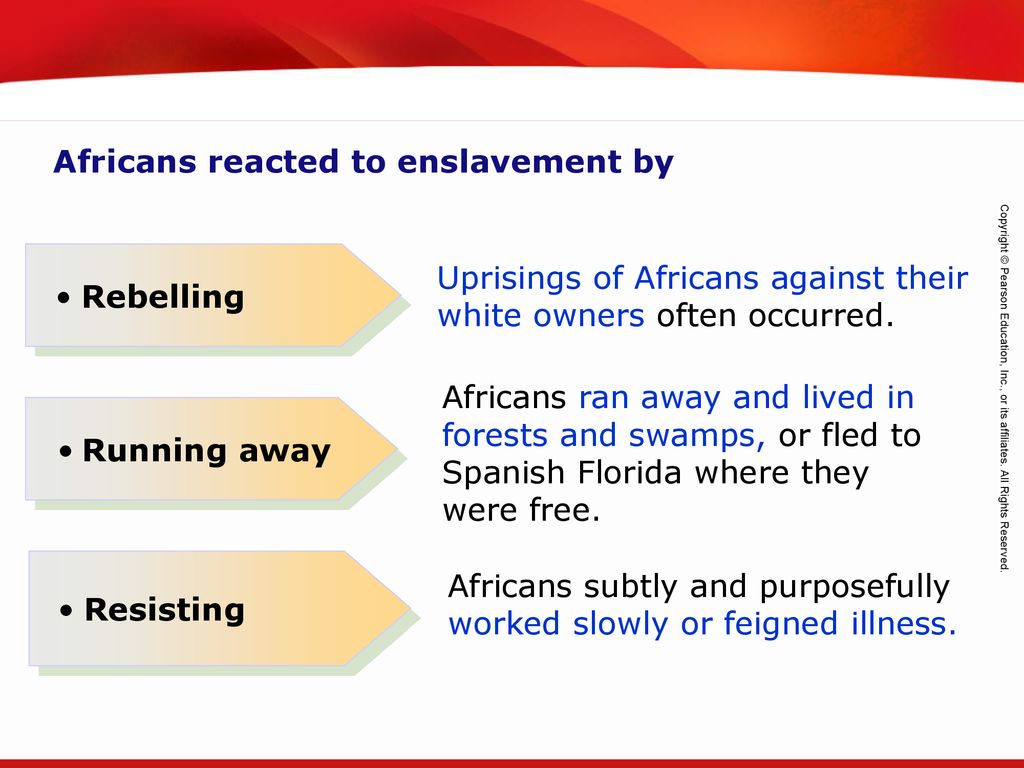 Africans reacted to enslavement by

• Rebelling

Uprisings of Africans against their white owners often occurred.

• Running away

Africans ran away and lived in forests and swamps, or fled to Spanish Florida where they were free.

• Resisting

Africans subtly and purposefully worked slowly or feigned illness.

Copyright © Pearson Education, Inc., or its affiliates. All Rights Reserved.